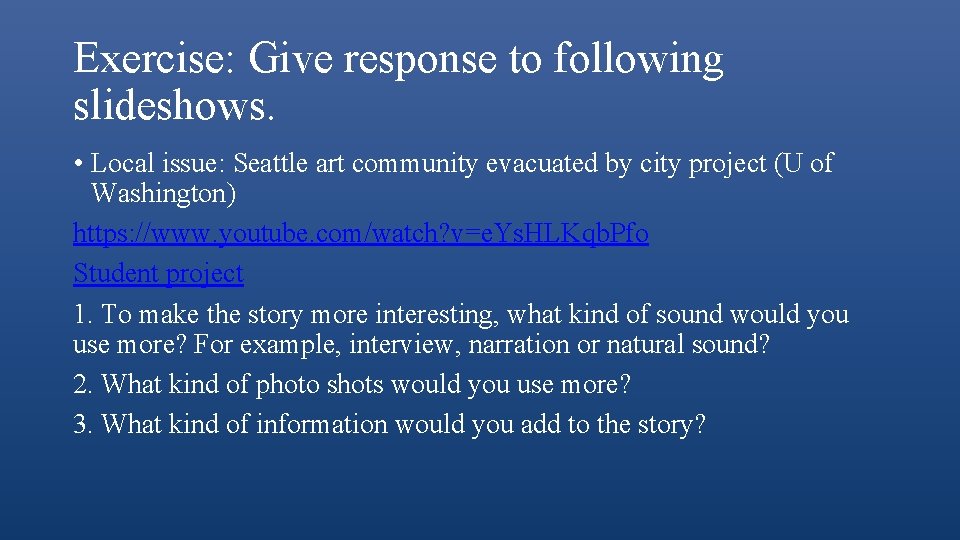 Exercise: Give response to following slideshows.

• Local issue: Seattle art community evacuated by city project (U of Washington)

https://www.youtube.com/watch?v=eYsHLKqbPfo

Student project

1. To make the story more interesting, what kind of sound would you use more? For example, interview, narration or natural sound?

2. What kind of photo shots would you use more?

3. What kind of information would you add to the story?